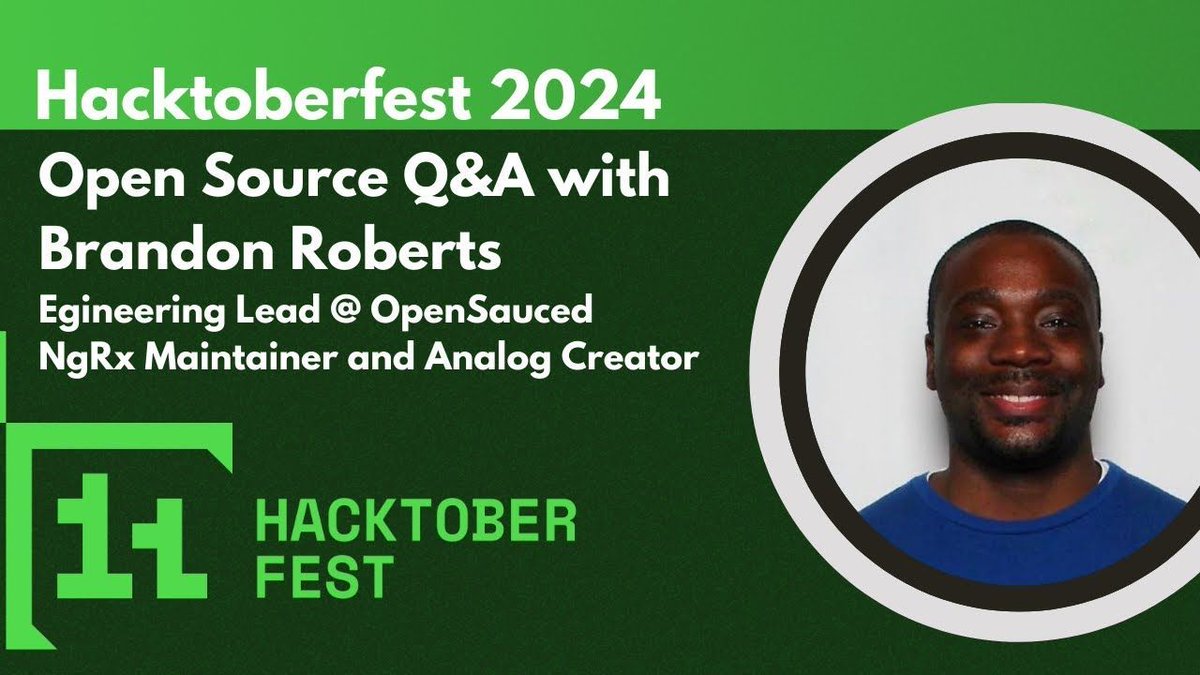 Hacktoberfest 2024
Open Source Q&A with Brandon Roberts
Egineering Lead @ OpenSauced
NgRx Maintainer and Analog Creator

HACKTOBER
FEST